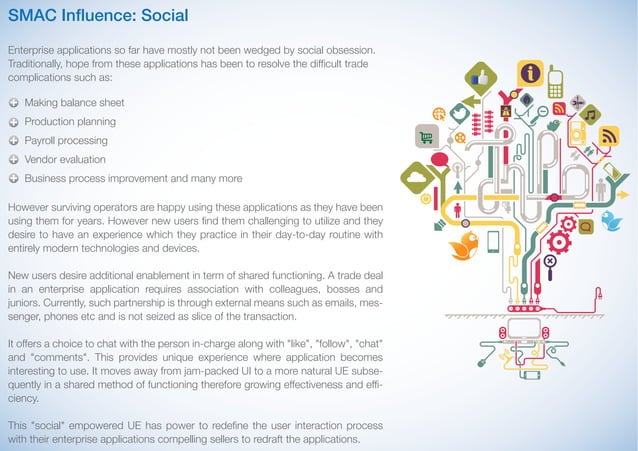 SMAC Influence: Social

Enterprise applications so far have mostly not been wedged by social obsession. Traditionally, hope from these applications has been to resolve the difficult trade complications such as:

Making balance sheet
Production planning
Payroll processing
Vendor evaluation
Business process improvement and many more

However surviving operators are happy using these applications as they have been using them for years. However new users find them challenging to utilize and they desire to have an experience which they practice in their day-to-day routine with entirely modern technologies and devices.

New users desire additional enablement in term of shared functioning. A trade deal in an enterprise application requires association with colleagues, bosses and juniors. Currently, such partnership is through external means such as emails, messenger, phones etc and is not seized as slice of the transaction.

It offers a choice to chat with the person in-charge along with "like", "follow", "chat" and "comments". This provides unique experience where application becomes interesting to use. It moves away from jam-packed UI to a more natural UE subsequently in a shared method of functioning therefore growing effectiveness and efficiency.

This "social" empowered UE has power to redefine the user interaction process with their enterprise applications compelling sellers to redraft the applications.